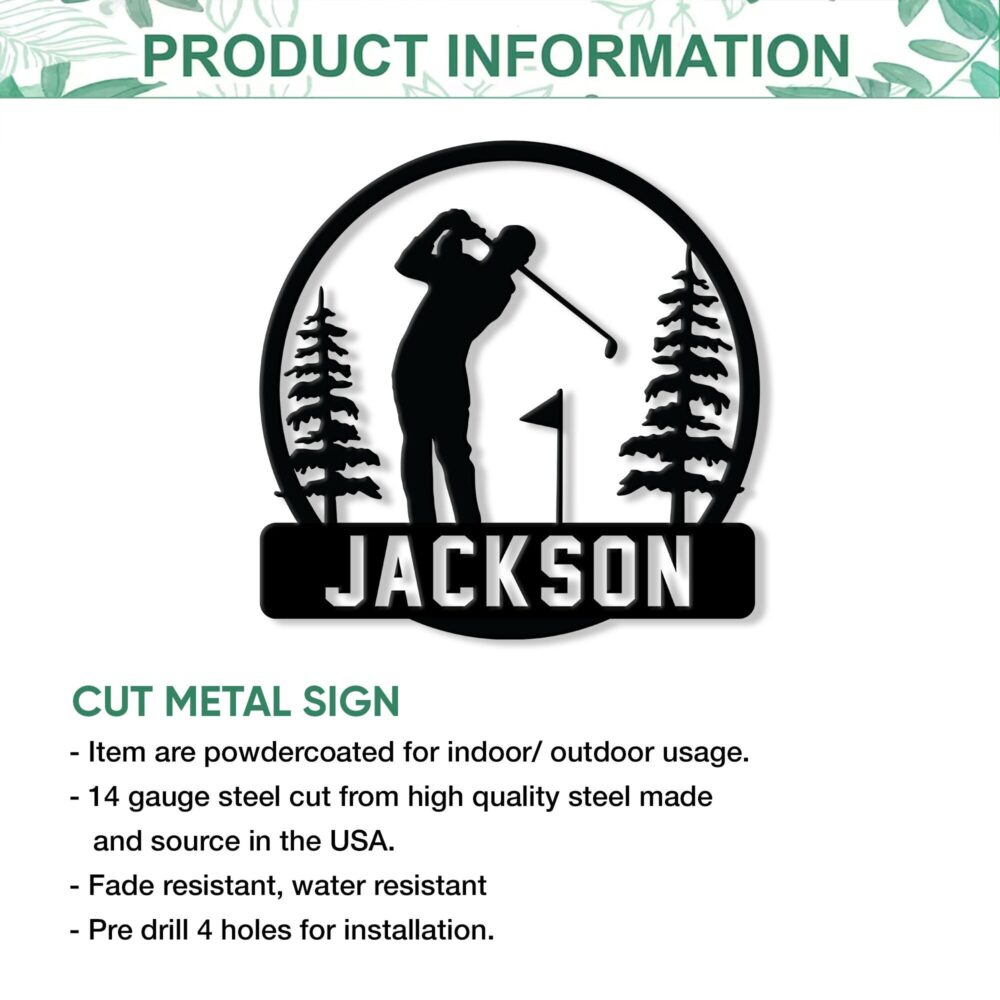 PRODUCT INFORMATION

JACKSON

CUT METAL SIGN

- Item are powdercoated for indoor/ outdoor usage.
- 14 gauge steel cut from high quality steel made and source in the USA.
- Fade resistant, water resistant
- Pre drill 4 holes for installation.